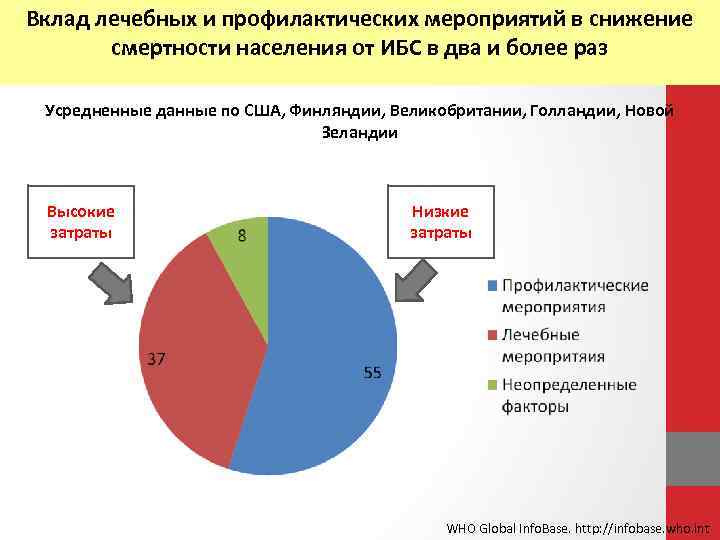 Вклад лечебных и профилактических мероприятий в снижение смертности населения от ИБС в два и более раз

Усредненные данные по США, Финляндии, Великобритании, Голландии, Новой Зеландии

Высокие затраты

Низкие затраты

8

37

55

Профилактические мероприятия

Лечебные меропритяия

Неопределенные факторы

WHO Global InfoBase. http://infobase.who.int